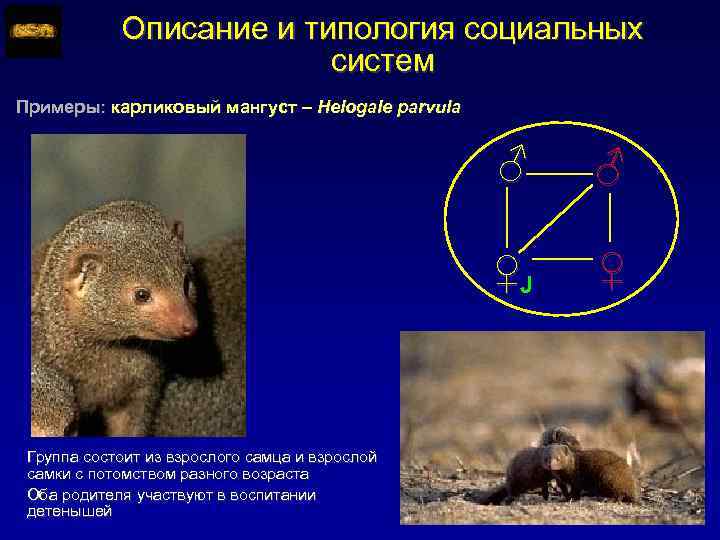 Описание и типология социальных систем

Примеры: карликовый мангуст – Helogale parvula

♂ ♂

♀ J ♀

Группа состоит из взрослого самца и взрослой самки с потомством разного возраста

Оба родителя участвуют в воспитании детенышей